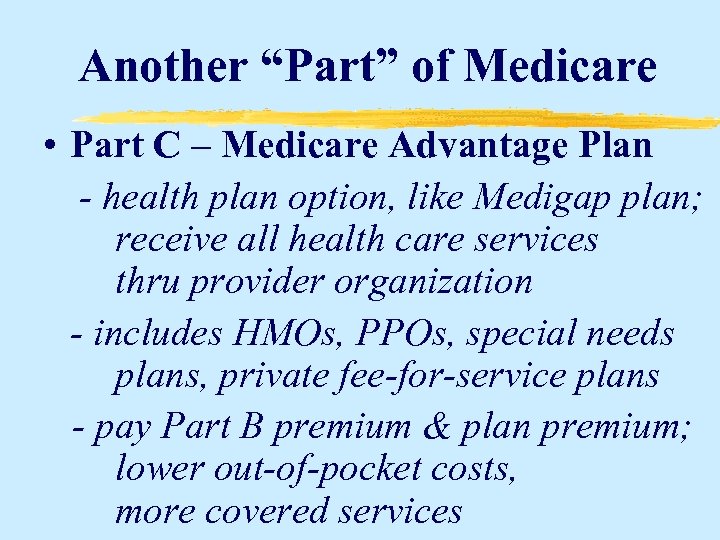 Another “Part” of Medicare

• Part C – Medicare Advantage Plan

- health plan option, like Medigap plan; receive all health care services thru provider organization

- includes HMOs, PPOs, special needs plans, private fee-for-service plans

- pay Part B premium & plan premium; lower out-of-pocket costs, more covered services